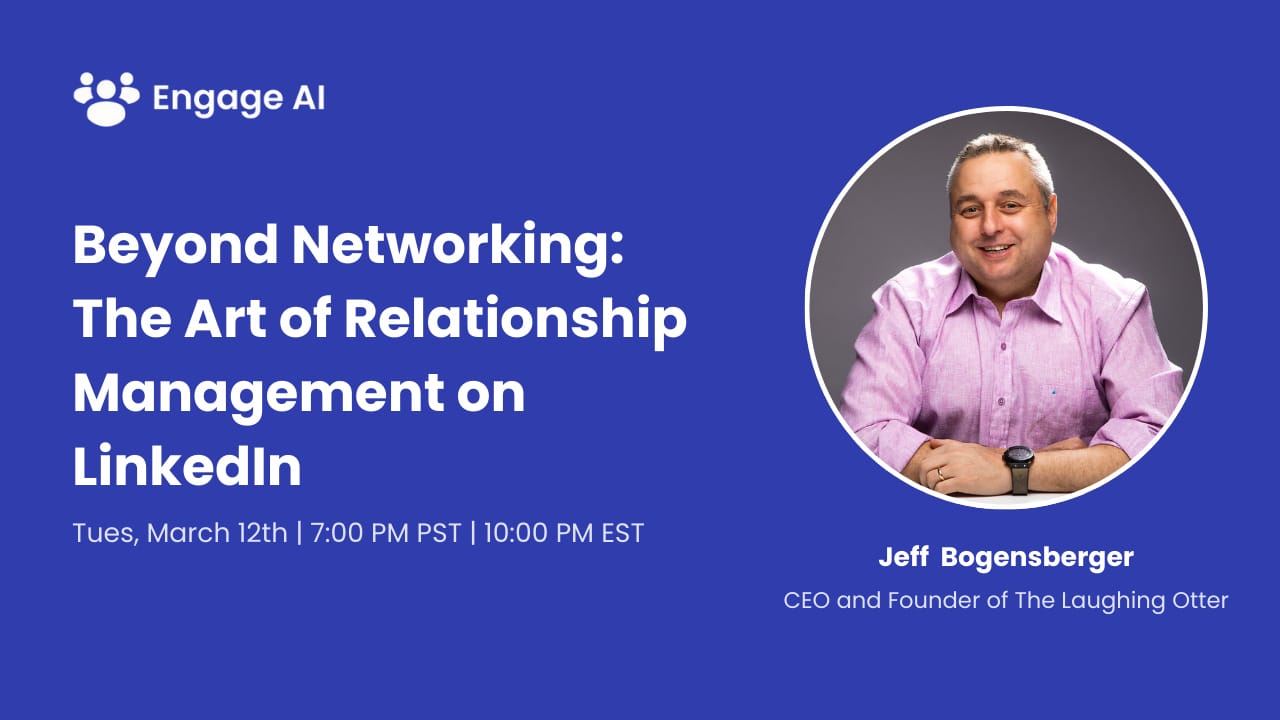 Engage AI

Beyond Networking: The Art of Relationship Management on LinkedIn

Tues, March 12th | 7:00 PM PST | 10:00 PM EST

Jeff Bogensberger

CEO and Founder of The Laughing Otter